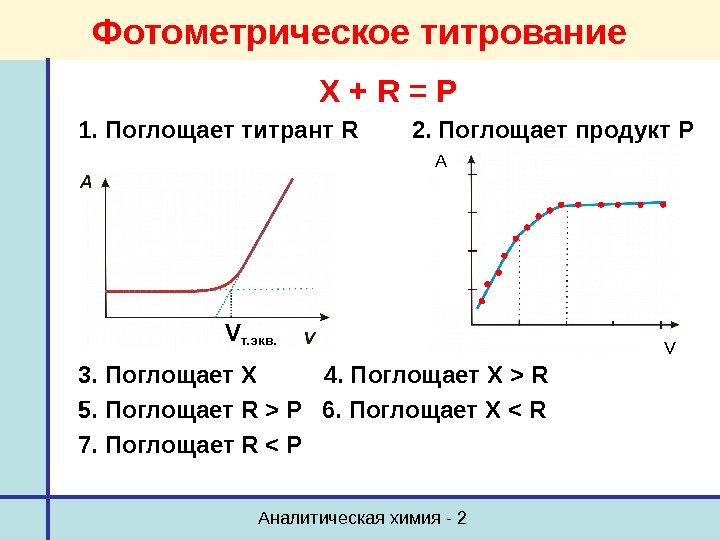 Фотометрическое титрование

X + R = P

1. Поглощает титрант R

2. Поглощает продукт P

A

$V_{т.экв.}$

V

A

V

3. Поглощает X

4. Поглощает X > R

5. Поглощает R > P

6. Поглощает X < R

7. Поглощает R < P

Аналитическая химия - 2